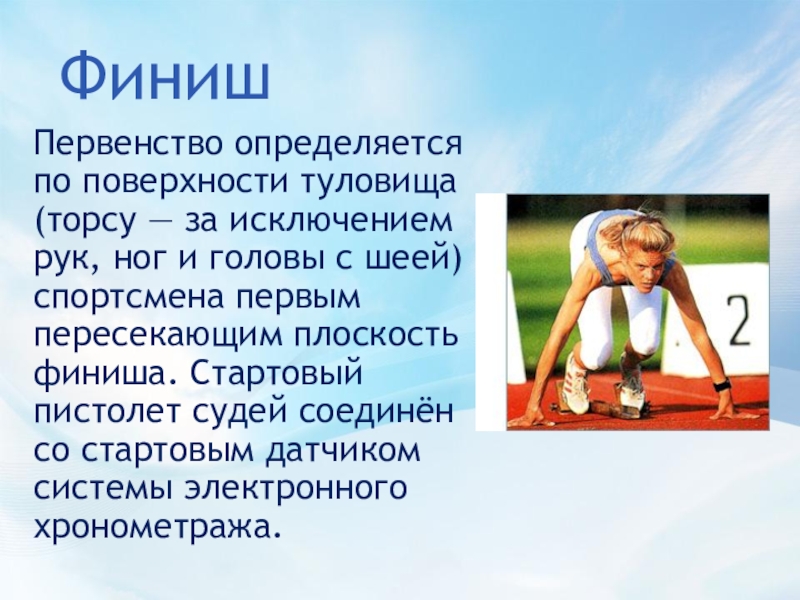 Финиш

Первенство определяется по поверхности туловища (торсу — за исключением рук, ног и головы с шеей) спортсмена первым пересекающим плоскость финиша. Стартовый пистолет судей соединён со стартовым датчиком системы электронного хронометража.

2